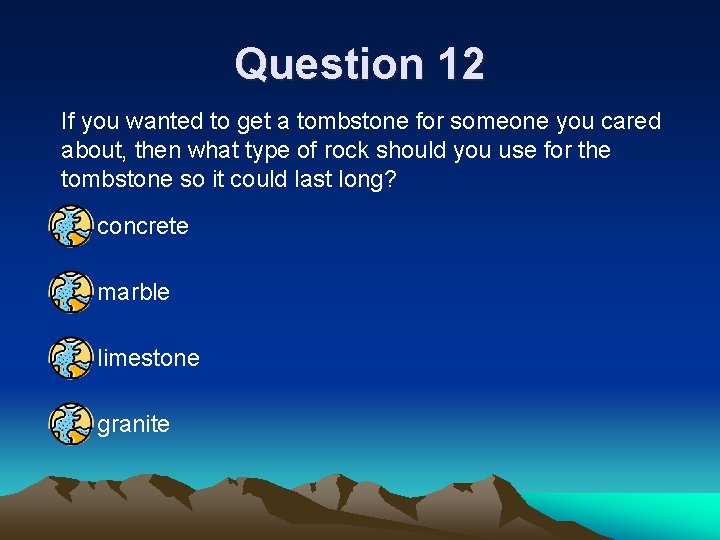 Question 12

If you wanted to get a tombstone for someone you cared about, then what type of rock should you use for the tombstone so it could last long?

concrete

marble

limestone

granite